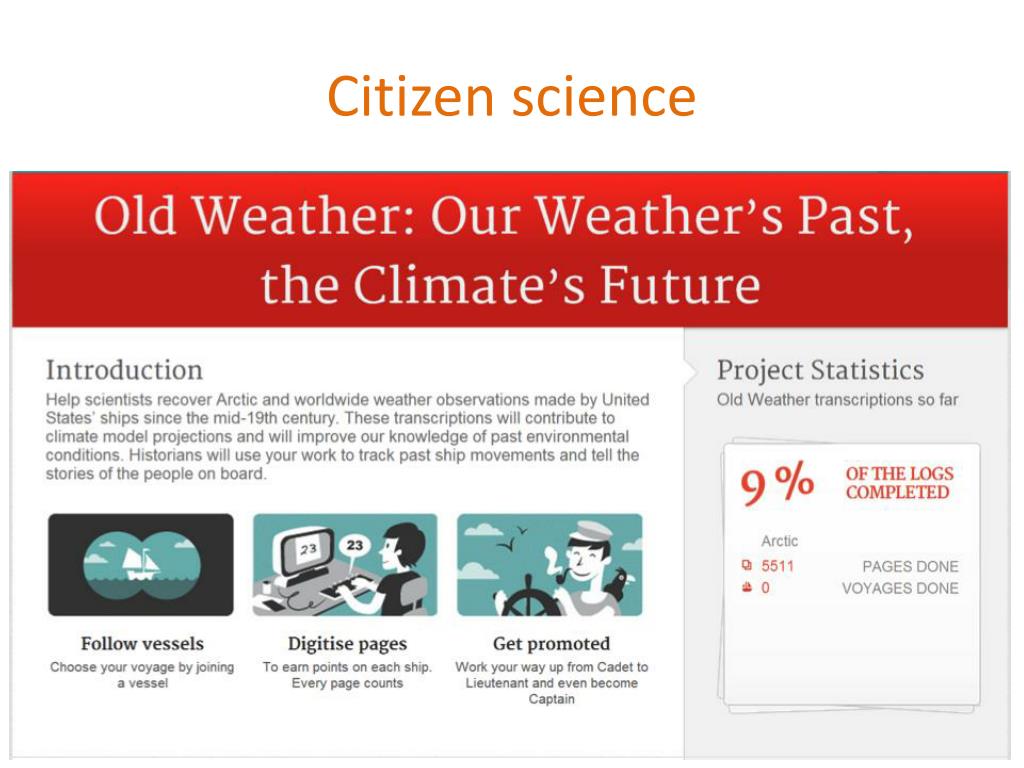 Citizen science

Old Weather: Our Weather's Past, the Climate's Future

Introduction

Help scientists recover Arctic and worldwide weather observations made by United States' ships since the mid-19th century. These transcriptions will contribute to climate model projections and will improve our knowledge of past environmental conditions. Historians will use your work to track past ship movements and tell the stories of the people on board.

23

23

Follow vessels
Choose your voyage by joining a vessel

Digitise pages
To earn points on each ship. Every page counts

Get promoted
Work your way up from Cadet to Lieutenant and even become Captain

Project Statistics
Old Weather transcriptions so far

9 % OF THE LOGS COMPLETED

Arctic
5511 PAGES DONE
0 VOYAGES DONE